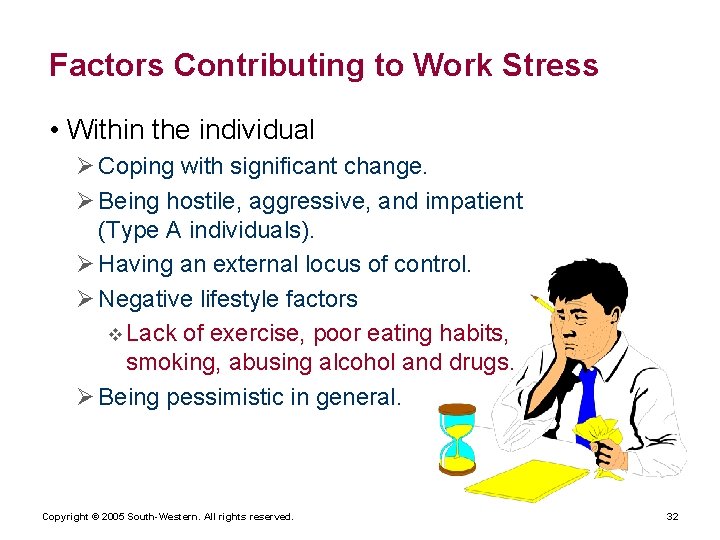 Factors Contributing to Work Stress

• Within the individual

➢ Coping with significant change.

➢ Being hostile, aggressive, and impatient (Type A individuals).

➢ Having an external locus of control.

➢ Negative lifestyle factors

❖ Lack of exercise, poor eating habits, smoking, abusing alcohol and drugs.

➢ Being pessimistic in general.

Copyright © 2005 South-Western. All rights reserved.

32